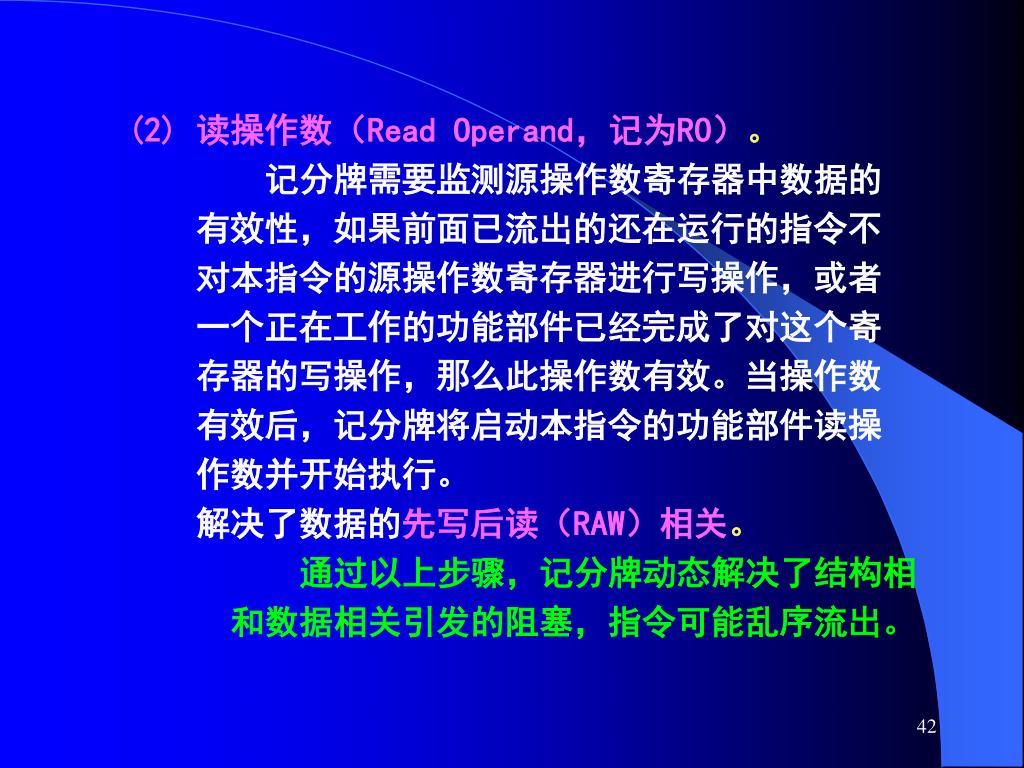 (2) 读操作数（Read Operand，记为RO）。

记分牌需要监测源操作数寄存器中数据的有效性，如果前面已流出的还在运行的指令不对本指令的源操作数寄存器进行写操作，或者一个正在工作的功能部件已经完成了对这个寄存器的写操作，那么此操作数有效。当操作数有效后，记分牌将启动本指令的功能部件读操作数并开始执行。

解决了数据的先写后读（RAW）相关。

通过以上步骤，记分牌动态解决了结构相和数据相关引发的阻塞，指令可能乱序流出。

42